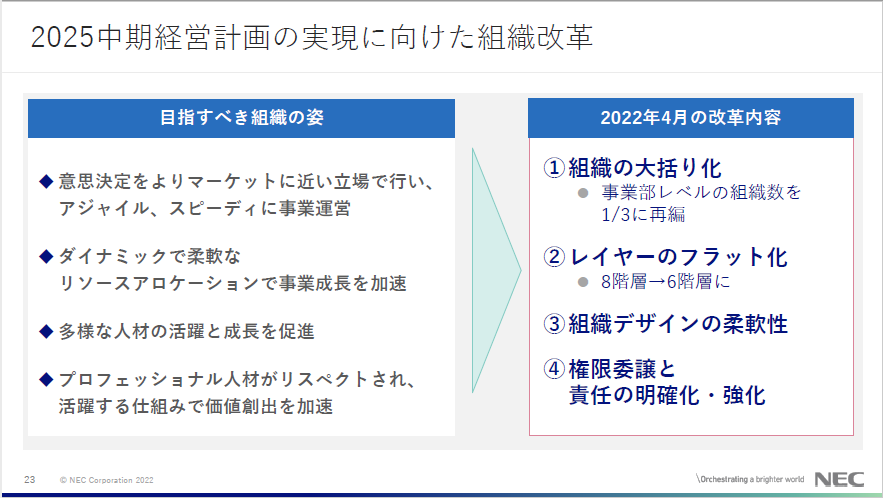 2025中期経営計画の実現に向けた組織改革

目指すべき組織の姿

◆ 意思決定をよりマーケットに近い立場で行い、アジャイル、スピーディに事業運営

◆ ダイナミックで柔軟なリソースアロケーションで事業成長を加速

◆ 多様な人材の活躍と成長を促進

◆ プロフェッショナル人材がリスペクトされ、活躍する仕組みで価値創出を加速

2022年4月の改革内容

①組織の大括り化
● 事業部レベルの組織数を1/3に再編

②レイヤーのフラット化
● 8階層→6階層に

③組織デザインの柔軟性

④権限委譲と責任の明確化・強化

23 © NEC Corporation 2022

\Orchestrating a brighter world NEC